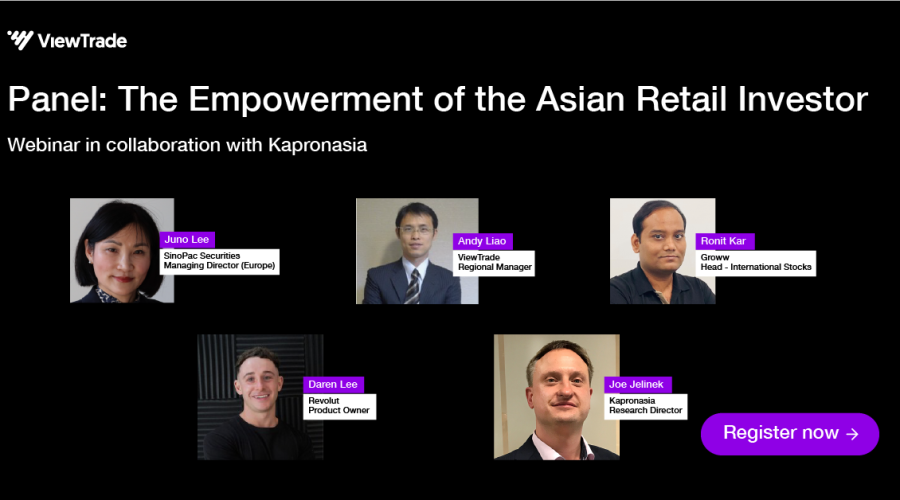 ViewTrade

Panel: The Empowerment of the Asian Retail Investor

Webinar in collaboration with Kapronasia

Juno Lee
SinoPac Securities
Managing Director (Europe)

Andy Liao
ViewTrade
Regional Manager

Ronit Kar
Groww
Head - International Stocks

Daren Lee
Revolut
Product Owner

Joe Jelinek
Kapronasia
Research Director

Register now →